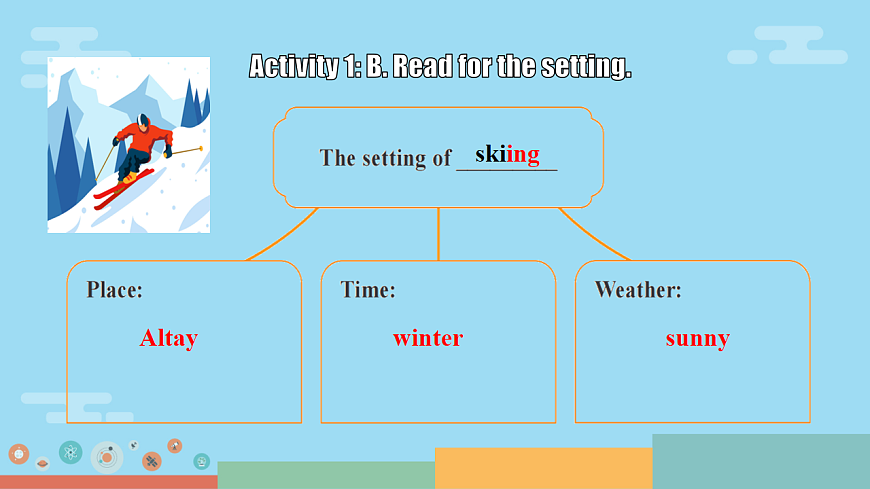 Activity 1: B. Read for the setting.

The setting of skiing

Place:

Altay

Time:

winter

Weather:

sunny